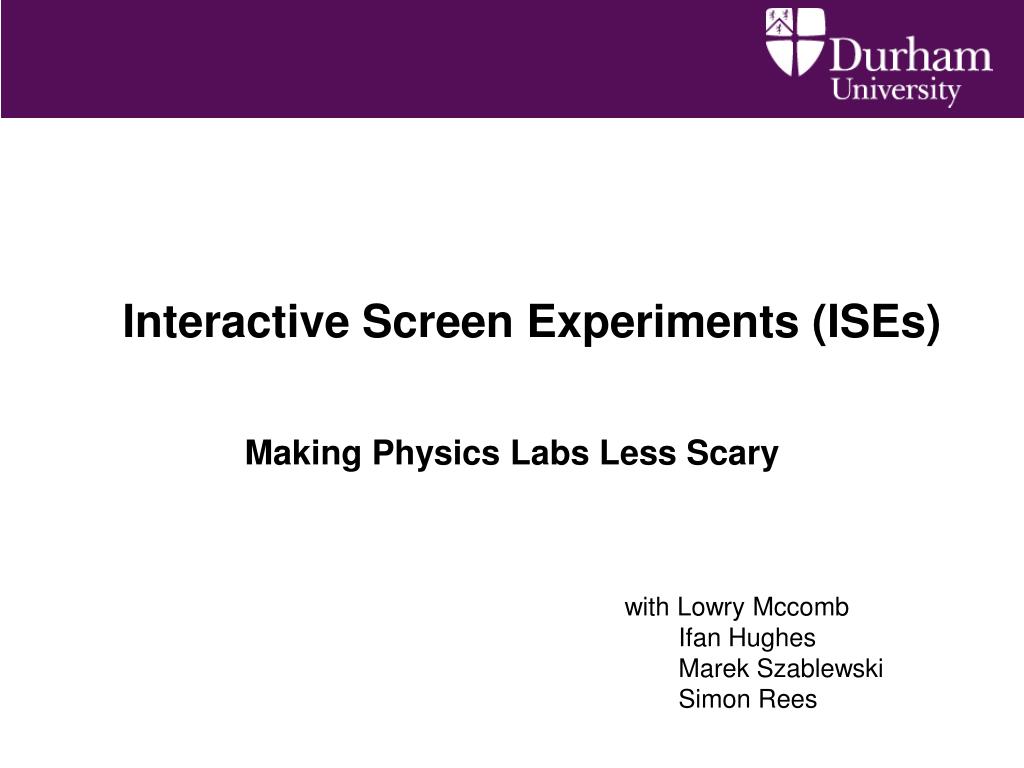 Durham University

Interactive Screen Experiments (ISEs)

Making Physics Labs Less Scary

with Lowry Mccomb
Ifan Hughes
Marek Szablewski
Simon Rees